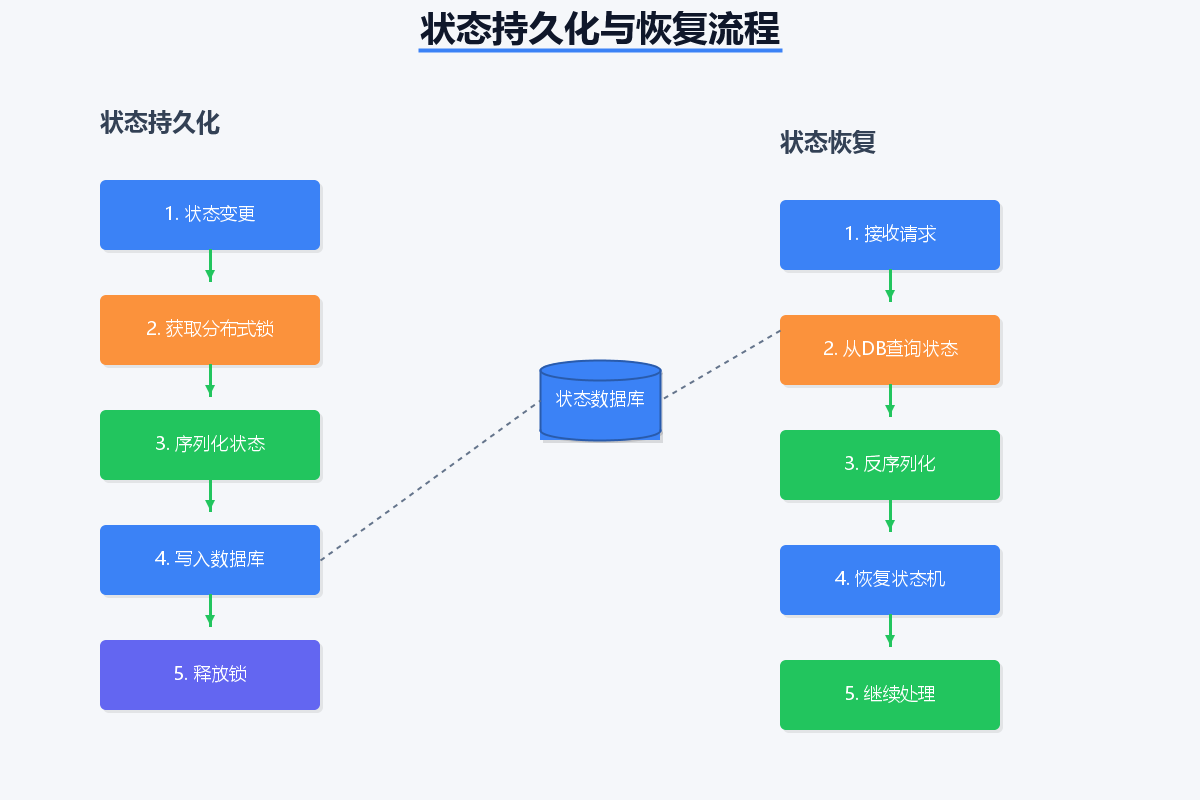 状态持久化与恢复流程

状态持久化

1. 状态变更

2. 获取分布式锁

3. 序列化状态

4. 写入数据库

5. 释放锁

状态数据库

状态恢复

1. 接收请求

2. 从DB查询状态

3. 反序列化

4. 恢复状态机

5. 继续处理